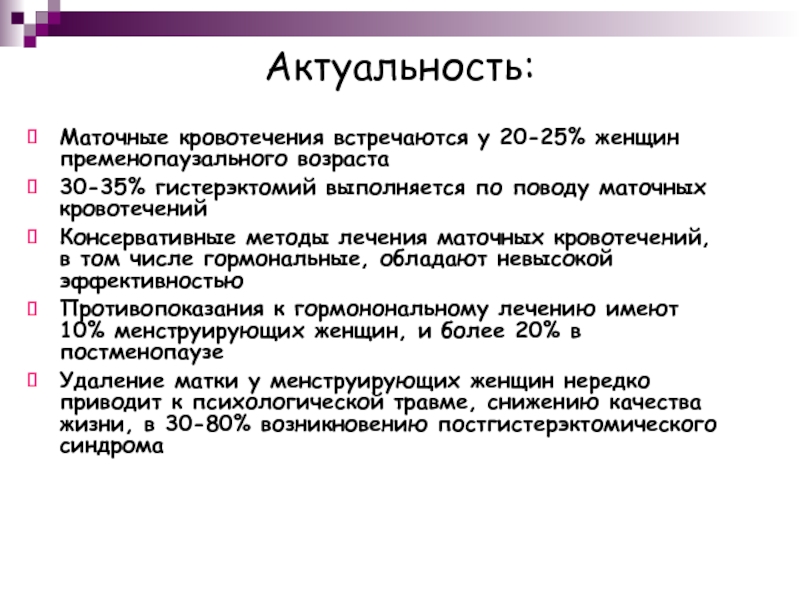 Актуальность:

Маточные кровотечения встречаются у 20-25% женщин пременопаузального возраста

30-35% гистерэктомий выполняется по поводу маточных кровотечений

Консервативные методы лечения маточных кровотечений, в том числе гормональные, обладают невысокой эффективностью

Противопоказания к гормонональному лечению имеют 10% менструирующих женщин, и более 20% в постменопаузе

Удаление матки у менструирующих женщин нередко приводит к психологической травме, снижению качества жизни, в 30-80% возникновению постгистерэктомического синдрома